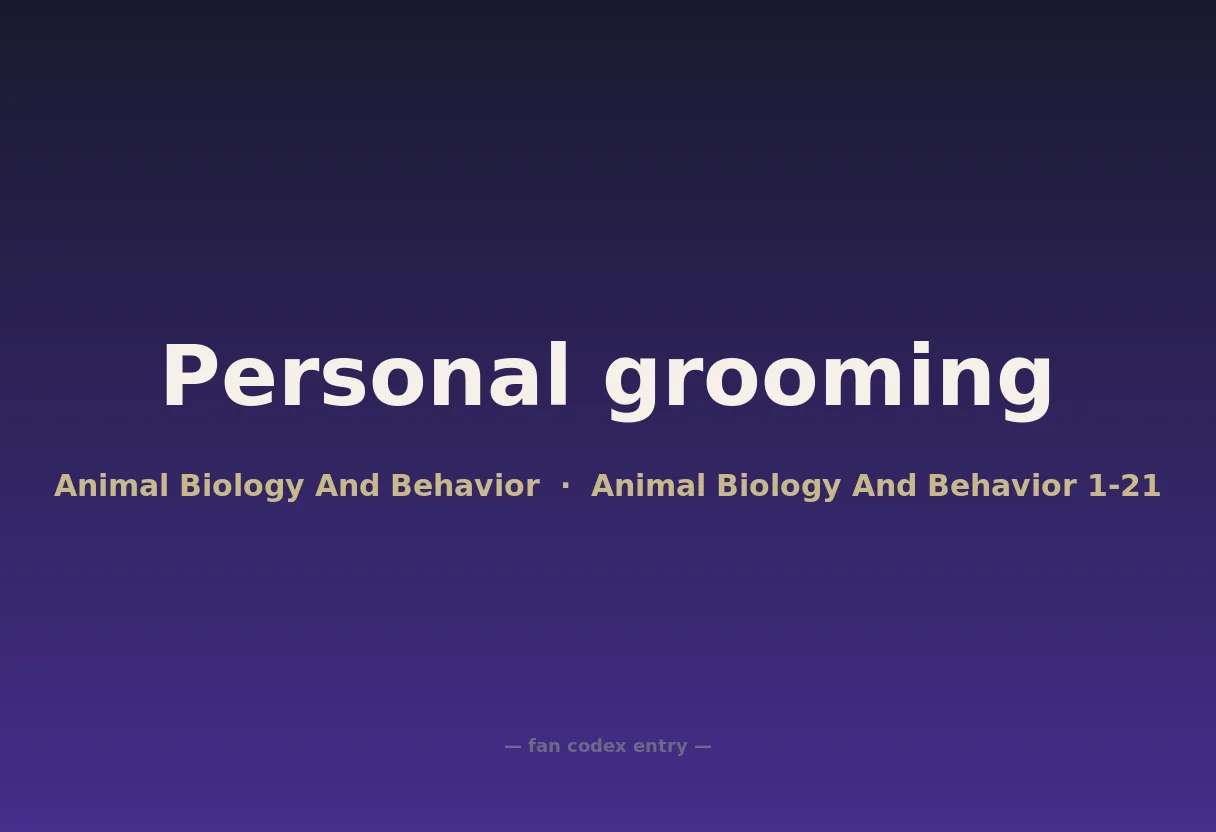 Personal grooming

Animal Biology And Behavior · Animal Biology And Behavior 1-21

— fan codex entry —